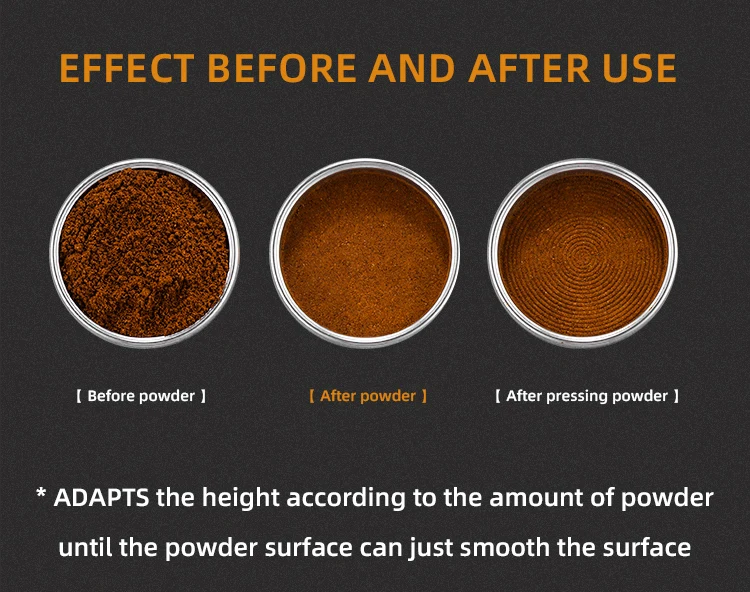 EFFECT BEFORE AND AFTER USE

【 Before powder 】

【 After powder 】

【 After pressing powder 】

* ADAPTS the height according to the amount of powder until the powder surface can just smooth the surface